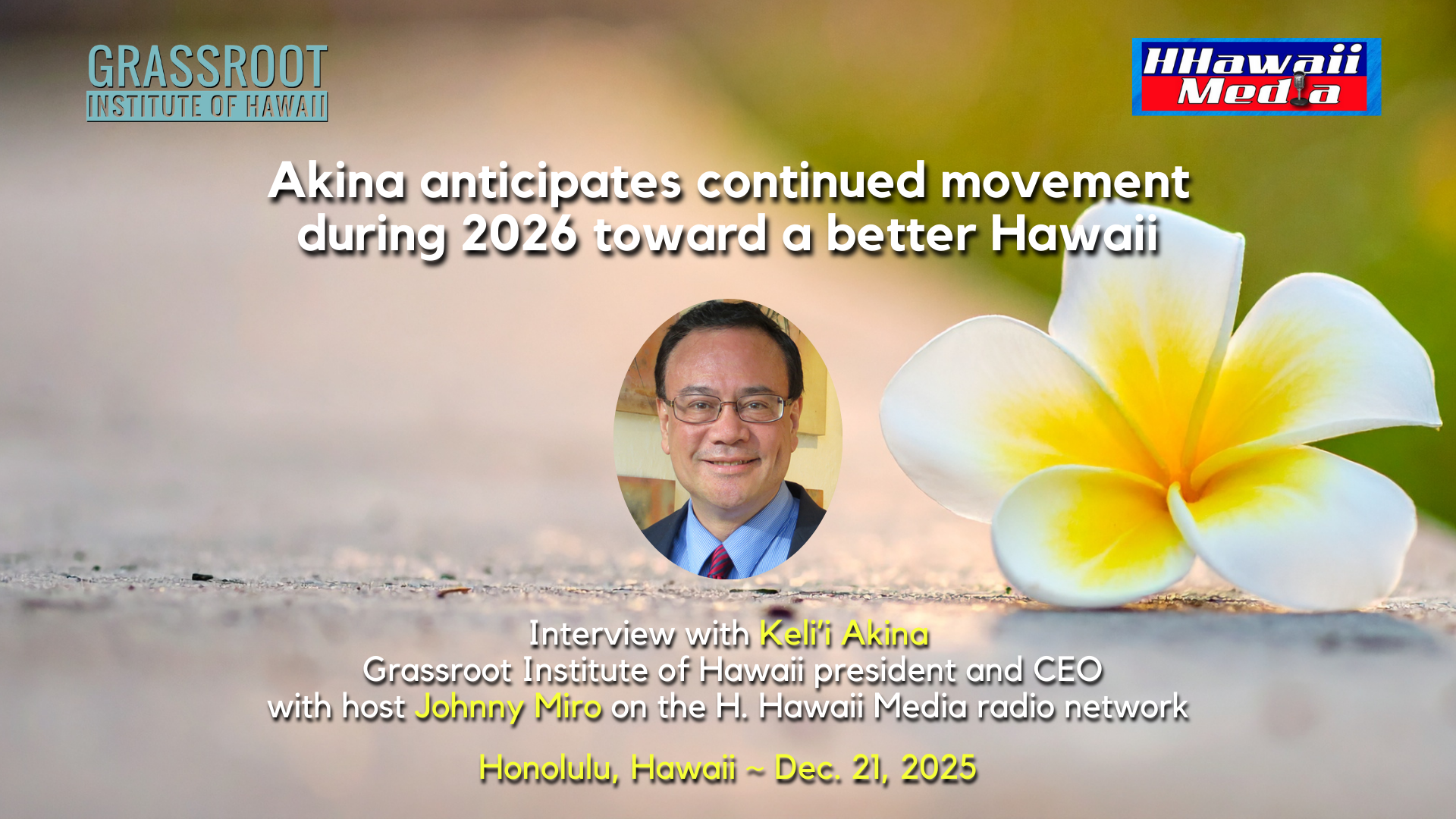 GRASSROOT
INSTITUTE OF HAWAII

HHawaii
Media

Akina anticipates continued movement during 2026 toward a better Hawaii

Interview with Keli'i Akina
Grassroot Institute of Hawaii president and CEO
with host Johnny Miro on the H. Hawaii Media radio network

Honolulu, Hawaii ~ Dec. 21, 2025